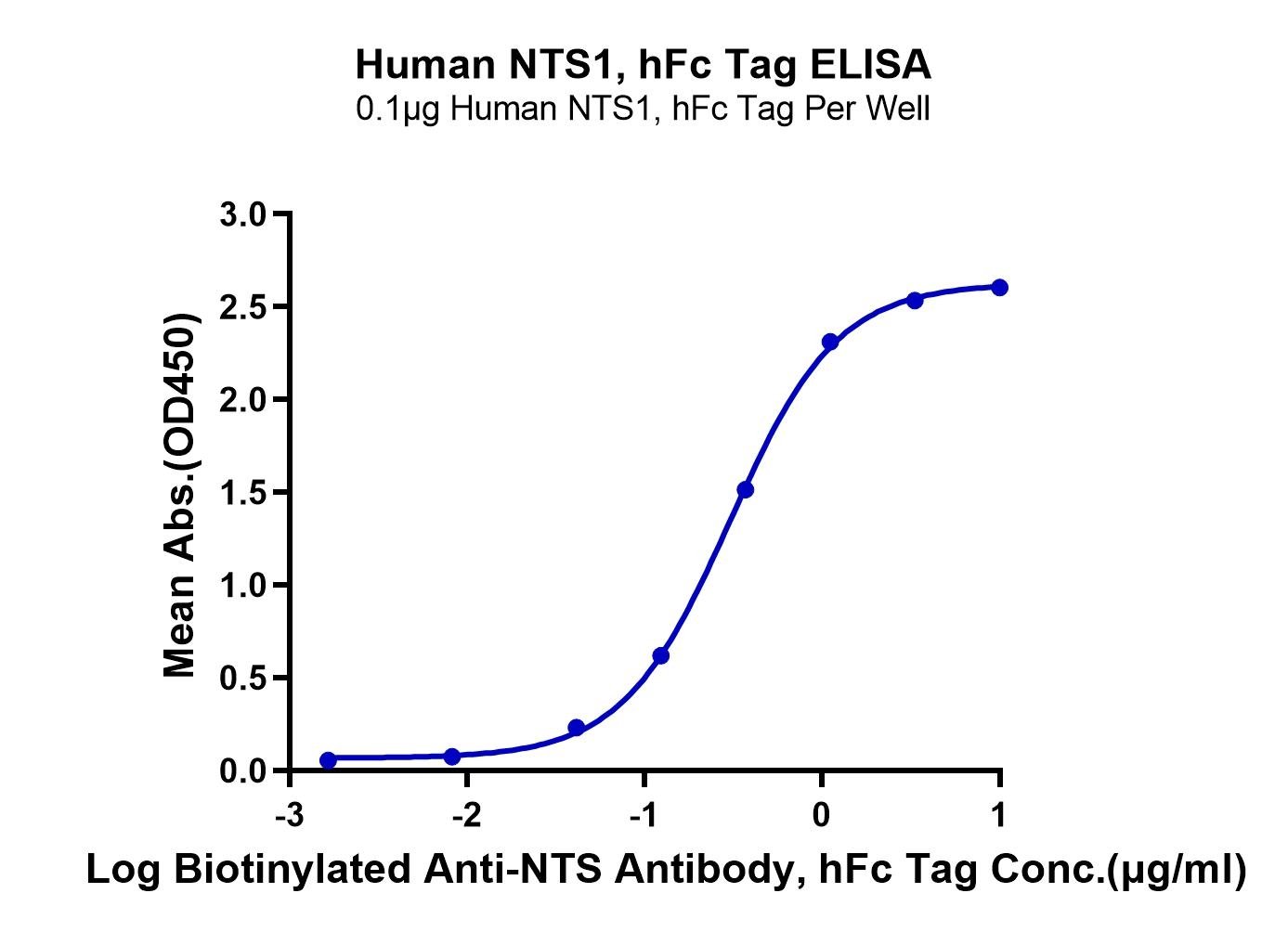 Human NTS1, hFc Tag ELISA
0.1μg Human NTS1, hFc Tag Per Well

Mean Abs.(OD450)

3.0
2.5
2.0
1.5
1.0
0.5
0.0

-3
-2
-1
0
1

Log Biotinylated Anti-NTS Antibody, hFc Tag Conc.(μg/ml)